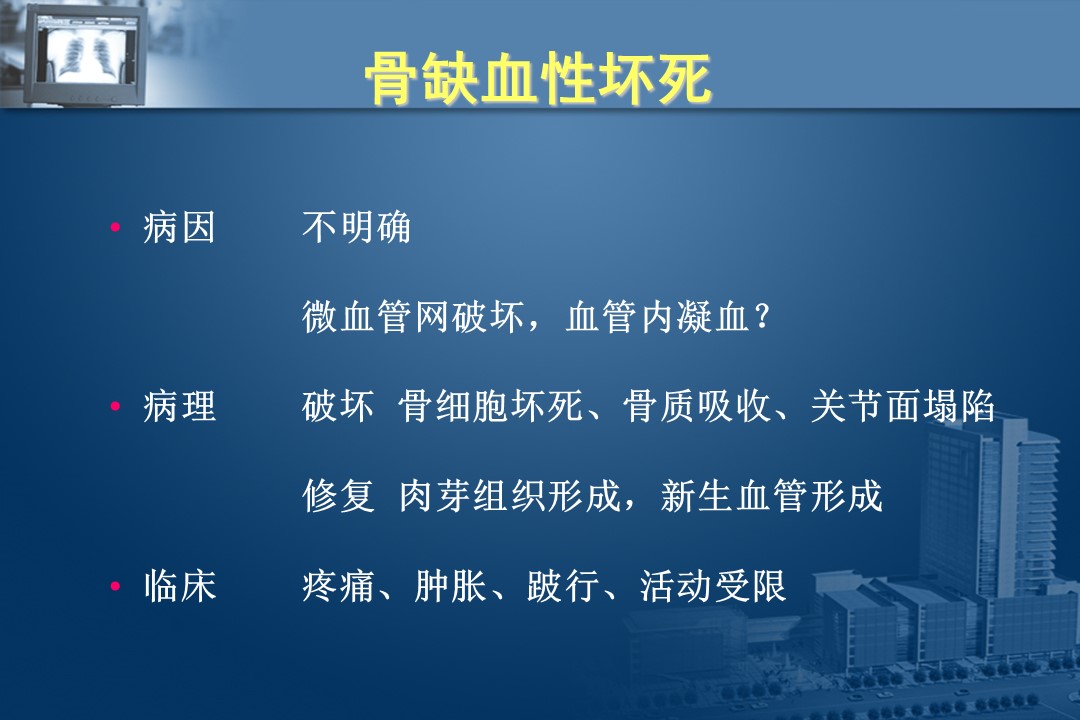 骨缺血性坏死

• 病因　　不明确

微血管网破坏，血管内凝血？

• 病理　　破坏 骨细胞坏死、骨质吸收、关节面塌陷

修复 肉芽组织形成，新生血管形成

• 临床　　疼痛、肿胀、跛行、活动受限